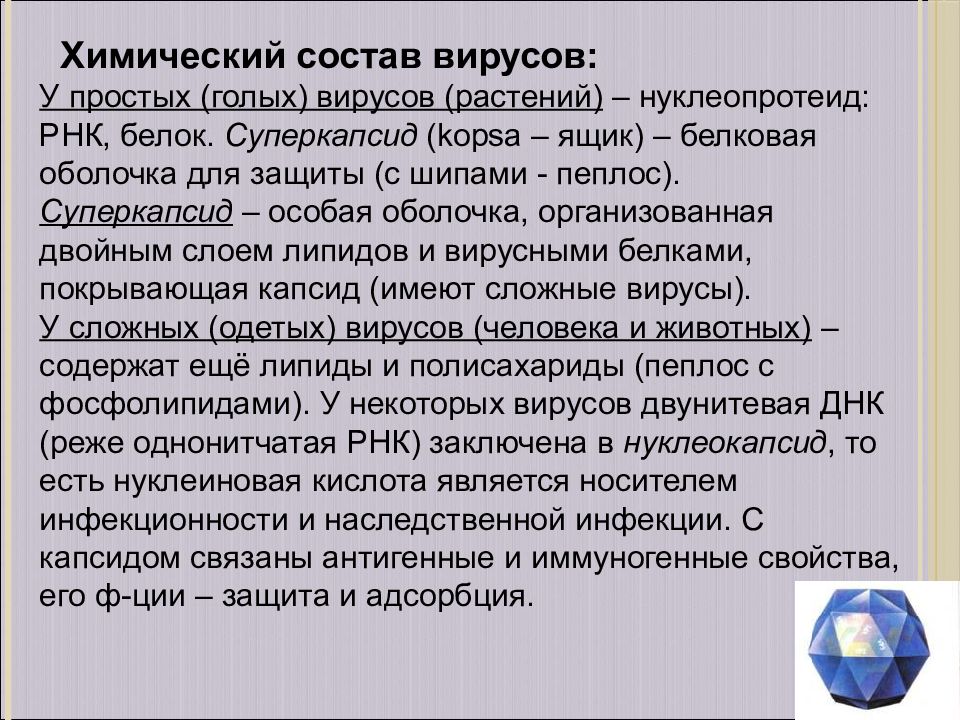 Химический состав вирусов:
У простых (голых) вирусов (растений) – нуклеопротеид: РНК, белок. Суперкапсид (kopsa – ящик) – белковая оболочка для защиты (с шипами - пеплос).
Суперкапсид – особая оболочка, организованная двойным слоем липидов и вирусными белками, покрывающая капсид (имеют сложные вирусы).
У сложных (одетых) вирусов (человека и животных) – содержат ещё липиды и полисахариды (пеплос с фосфолипидами). У некоторых вирусов двунитевая ДНК (реже однонитчатая РНК) заключена в нуклеокапсид, то есть нуклеиновая кислота является носителем инфекционности и наследственной инфекции. С капсидом связаны антигенные и иммуногенные свойства, его ф-ции – защита и адсорбция.